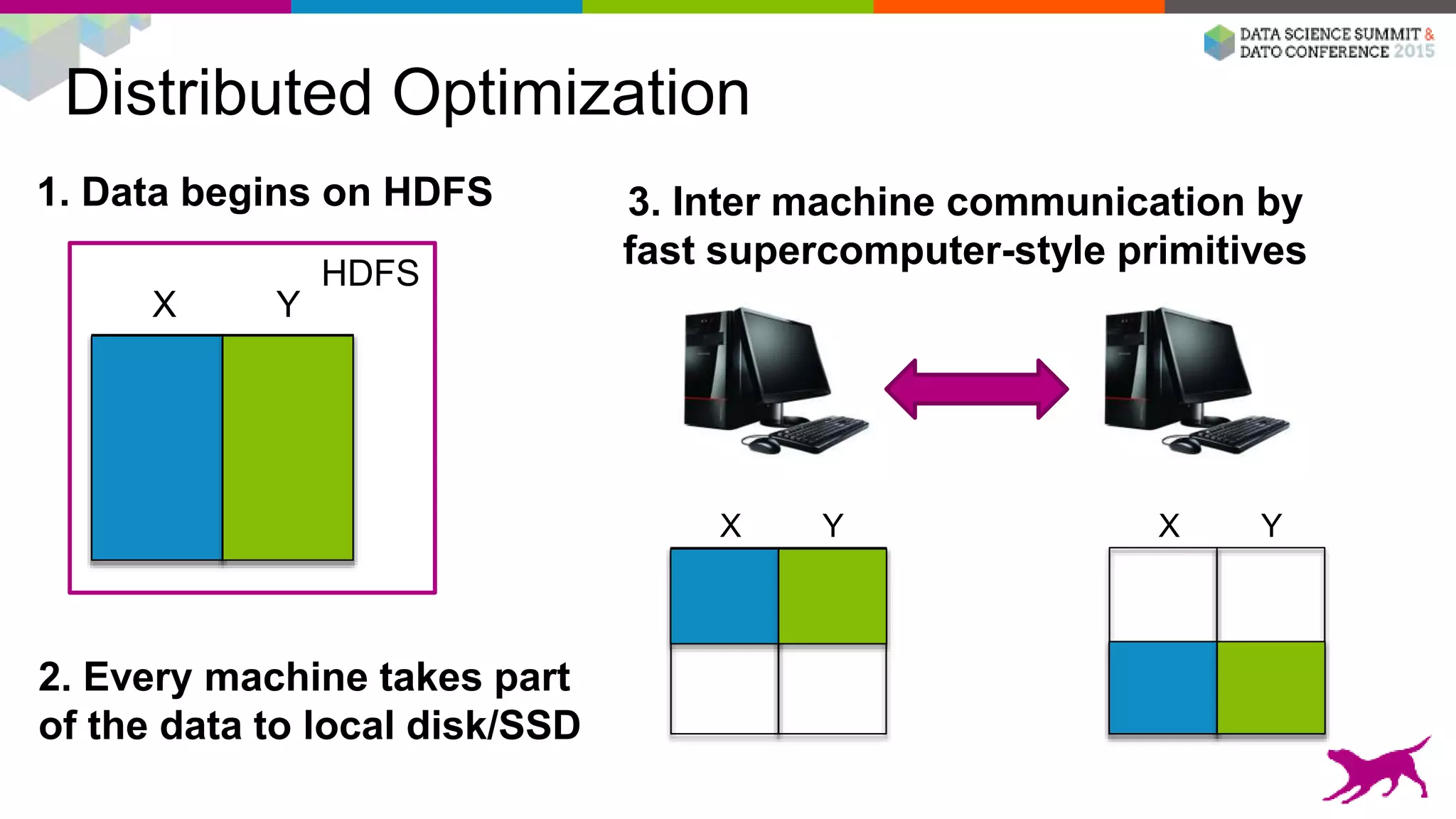 DATA SCIENCE SUMMIT & DATO CONFERENCE 2015

Distributed Optimization

1. Data begins on HDFS

HDFS

X Y

2. Every machine takes part of the data to local disk/SSD

3. Inter machine communication by fast supercomputer-style primitives

X Y

X Y